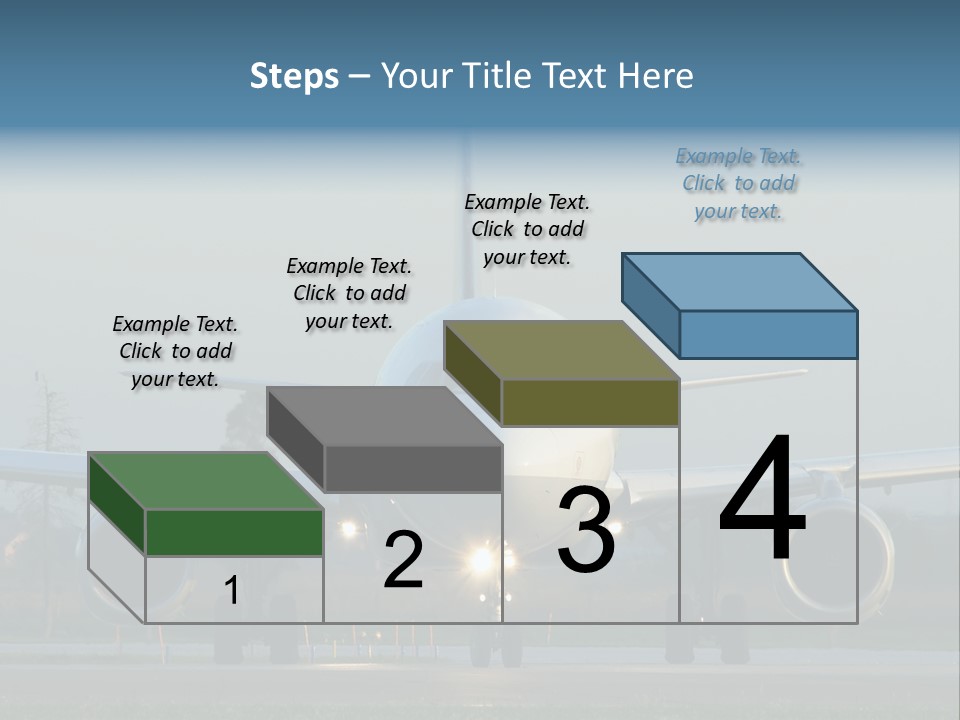 Steps – Your Title Text Here

Example Text. Click to add your text.

Example Text. Click to add your text.

Example Text. Click to add your text.

Example Text. Click to add your text.

1

2

3

4